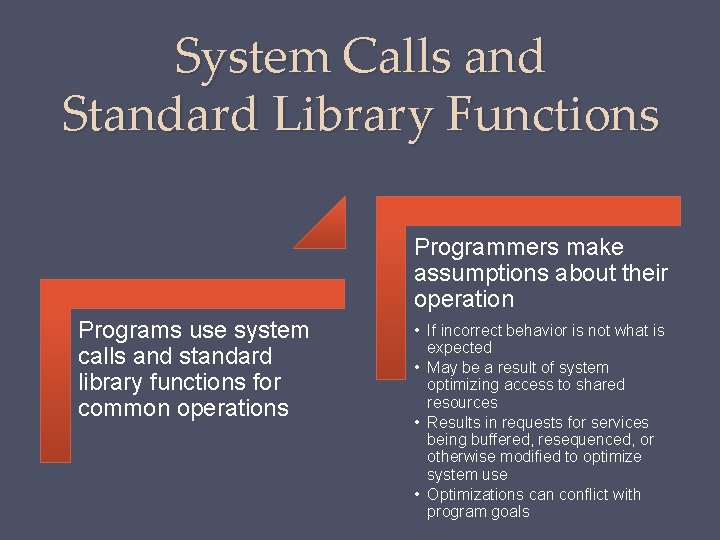 System Calls and Standard Library Functions

Programs use system calls and standard library functions for common operations

Programmers make assumptions about their operation

• If incorrect behavior is not what is expected
• May be a result of system optimizing access to shared resources
• Results in requests for services being buffered, resequenced, or otherwise modified to optimize system use
• Optimizations can conflict with program goals